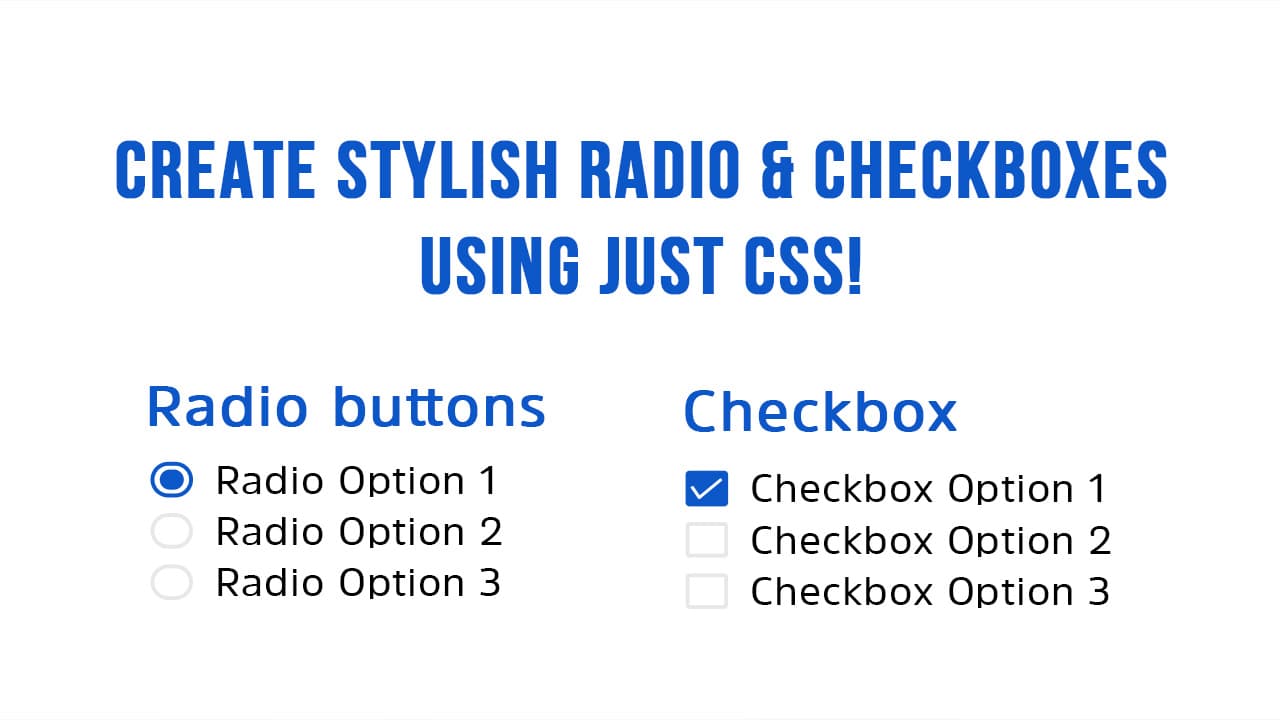 CREATE STYLISH RADIO & CHECKBOXES USING JUST CSS!

Radio buttons

Radio Option 1
Radio Option 2
Radio Option 3

Checkbox

Checkbox Option 1
Checkbox Option 2
Checkbox Option 3